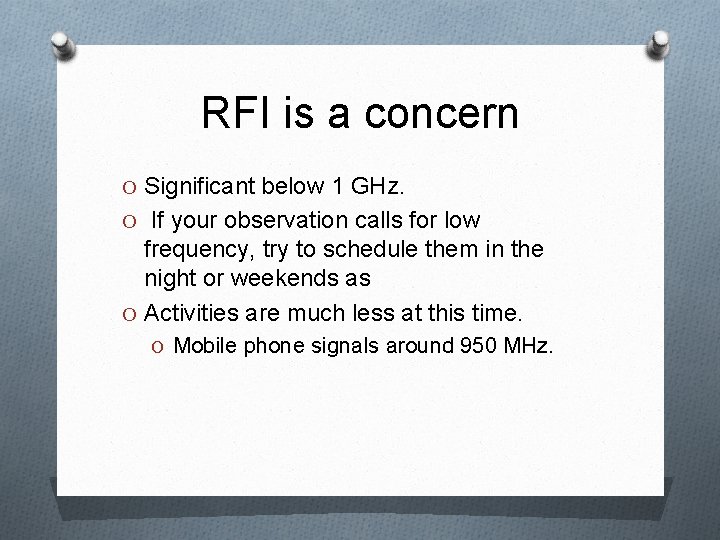 RFI is a concern

O Significant below 1 GHz.
O If your observation calls for low frequency, try to schedule them in the night or weekends as
O Activities are much less at this time.
O Mobile phone signals around 950 MHz.